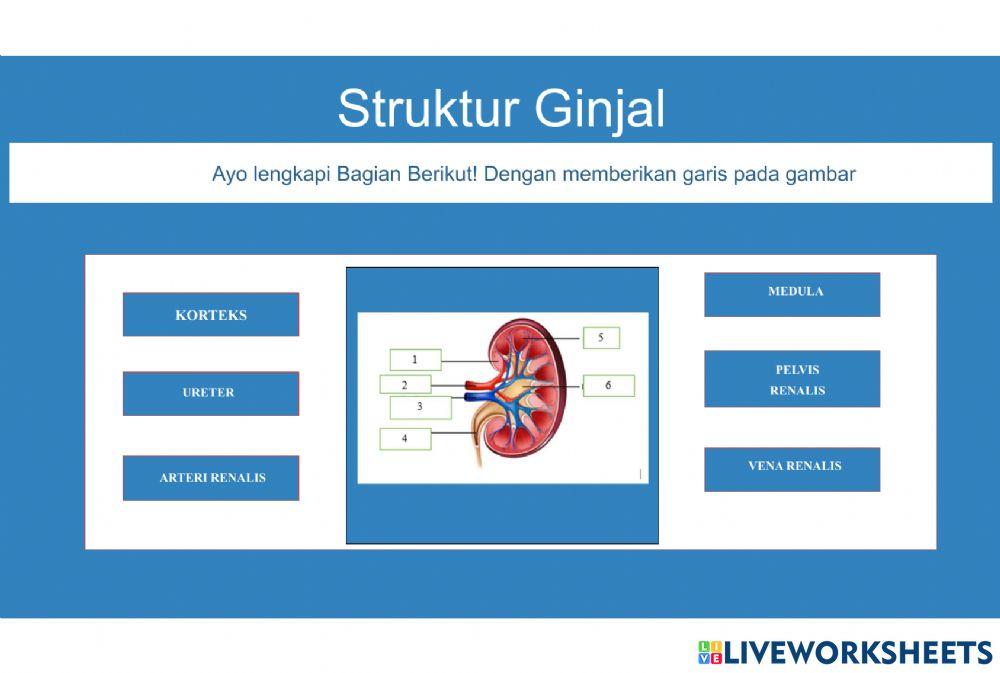 Struktur Ginjal

Ayo lengkapi Bagian Berikut! Dengan memberikan garis pada gambar

KORTEKS

URETER

ARTERI RENALIS

1
2
3
4
5
6

MEDULA

PELVIS RENALIS

VENA RENALIS

LIVEWORKSHEETS